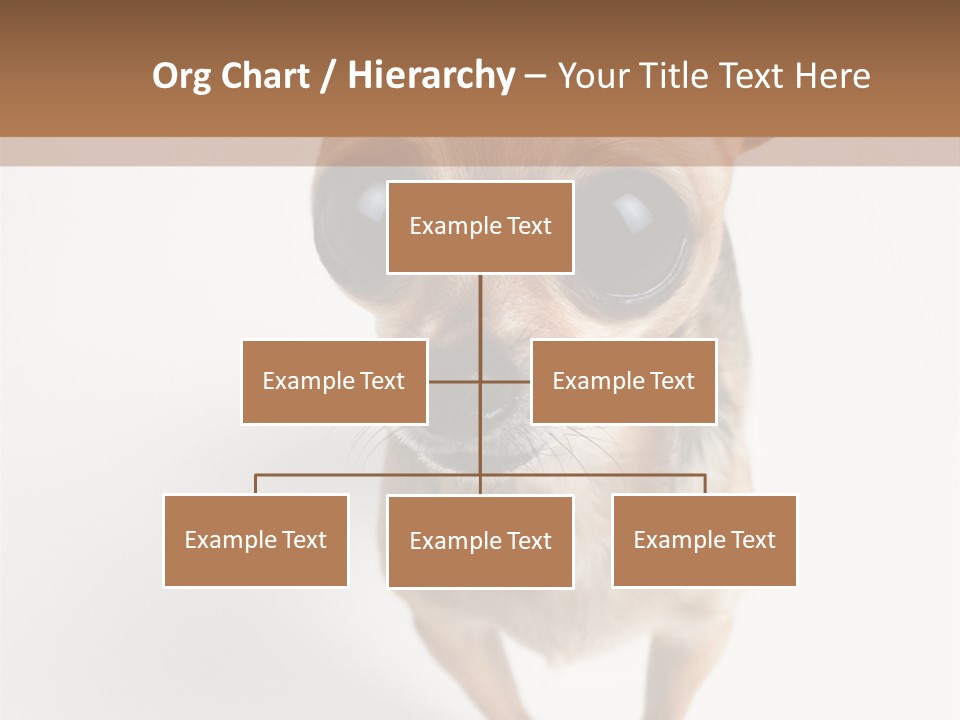 Org Chart / Hierarchy – Your Title Text Here

Example Text

Example Text

Example Text

Example Text

Example Text

Example Text